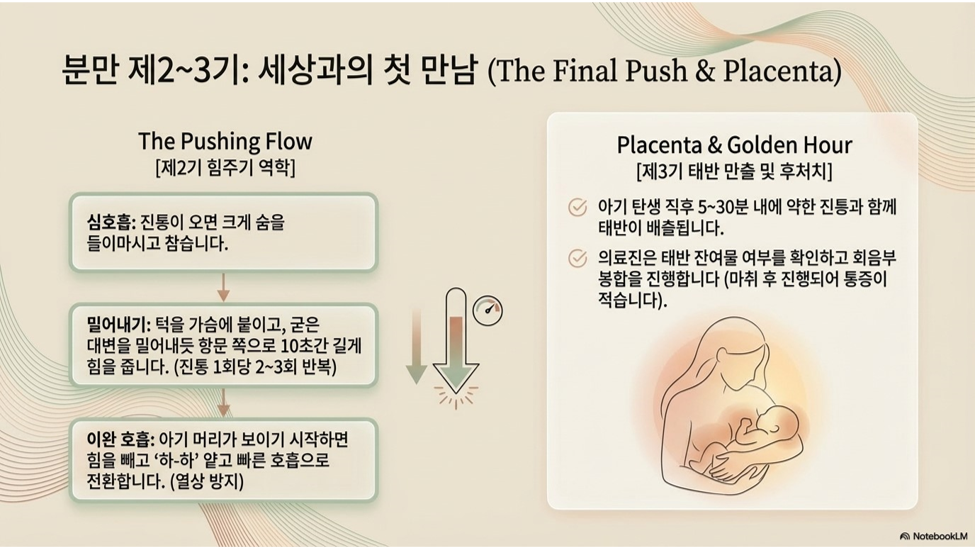 분만 제2~3기: 세상과의 첫 만남 (The Final Push & Placenta)

The Pushing Flow
[제2기 힘주기 역학]

심호흡: 진통이 오면 크게 숨을 들이마시고 참습니다.

밀어내기: 턱을 가슴에 붙이고, 굳은 대변을 밀어내듯 항문 쪽으로 10초간 길게 힘을 줍니다. (진통 1회당 2~3회 반복)

이완 호흡: 아기 머리가 보이기 시작하면 힘을 빼고 '하-하' 얕고 빠른 호흡으로 전환합니다. (열상 방지)

Placenta & Golden Hour
[제3기 태반 만출 및 후처치]

아기 탄생 직후 5~30분 내에 약한 진통과 함께 태반이 배출됩니다.

의료진은 태반 잔여물 여부를 확인하고 회음부 봉합을 진행합니다 (마취 후 진행되어 통증이 적습니다).

NotebookLM